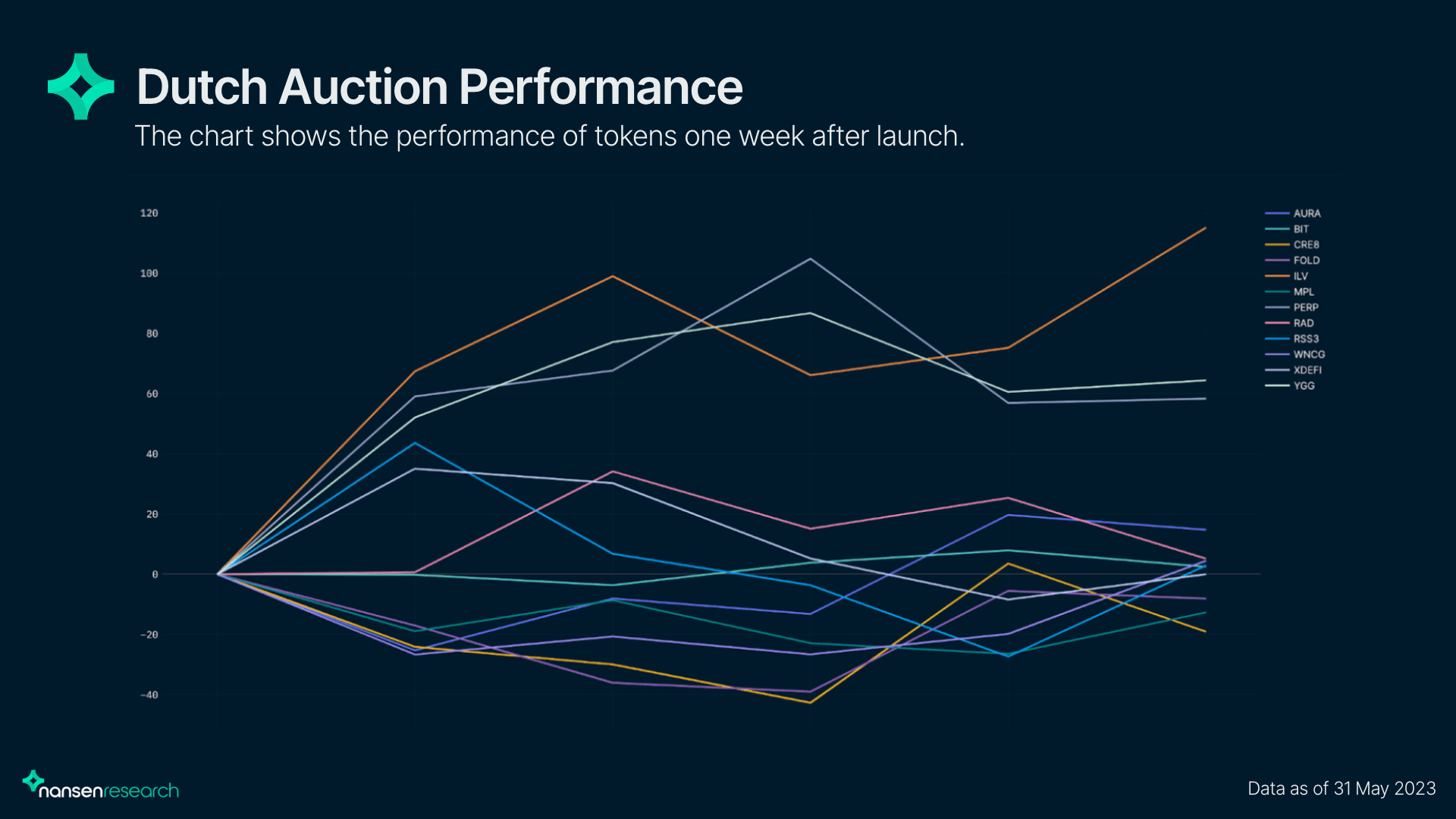 Dutch Auction Performance
The chart shows the performance of tokens one week after launch.

120
100
80
60
40
20
0
−20
−40

AURA
BIT
CRE8
FOLD
ILV
MPL
PERP
RAD
RSS3
WNCG
XDEFI
YGG

nansenresearch

Data as of 31 May 2023